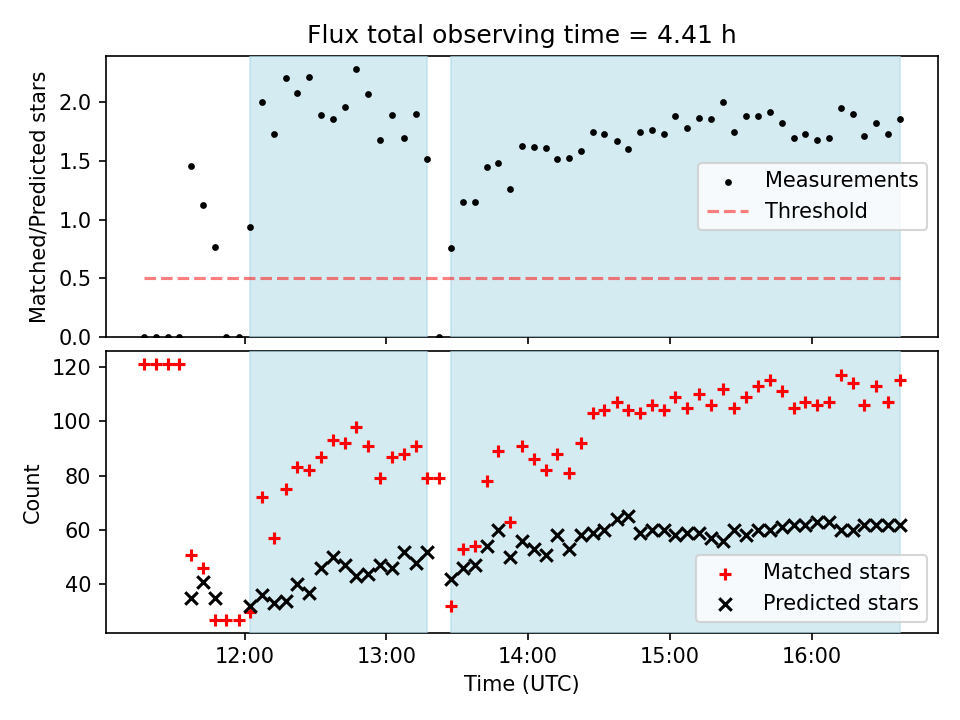 Flux total observing time = 4.41 h

Matched/Predicted stars

2.0
1.5
1.0
0.5
0.0

Measurements
Threshold

Count

120
100
80
60
40

Matched stars
Predicted stars

12:00
13:00
14:00
15:00
16:00

Time (UTC)